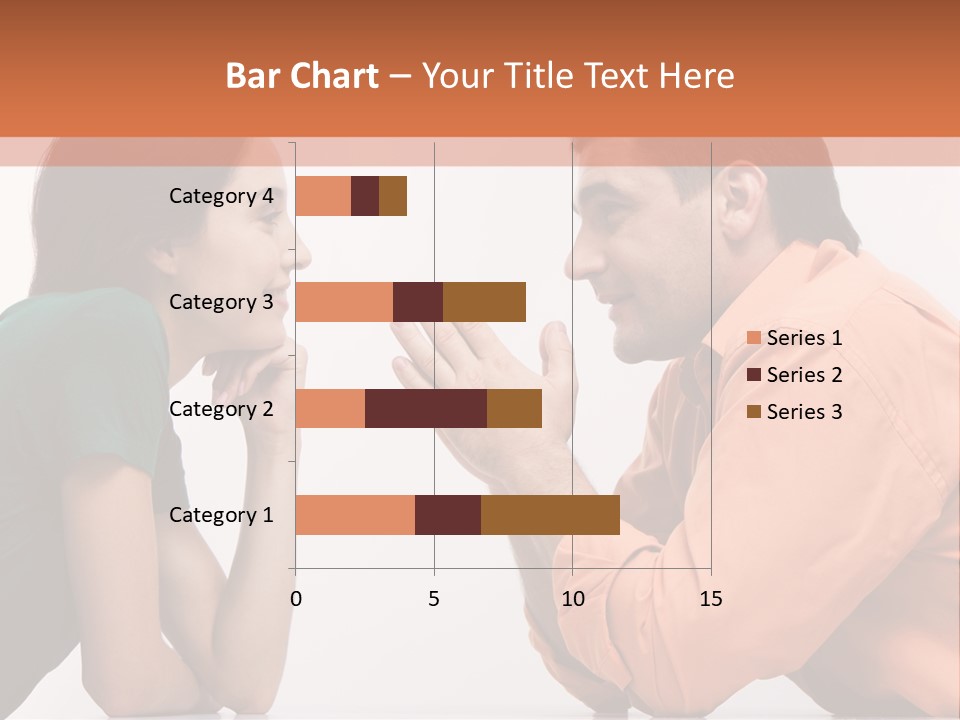 Bar Chart – Your Title Text Here

Category 4
Category 3
Category 2
Category 1

0
5
10
15

Series 1
Series 2
Series 3